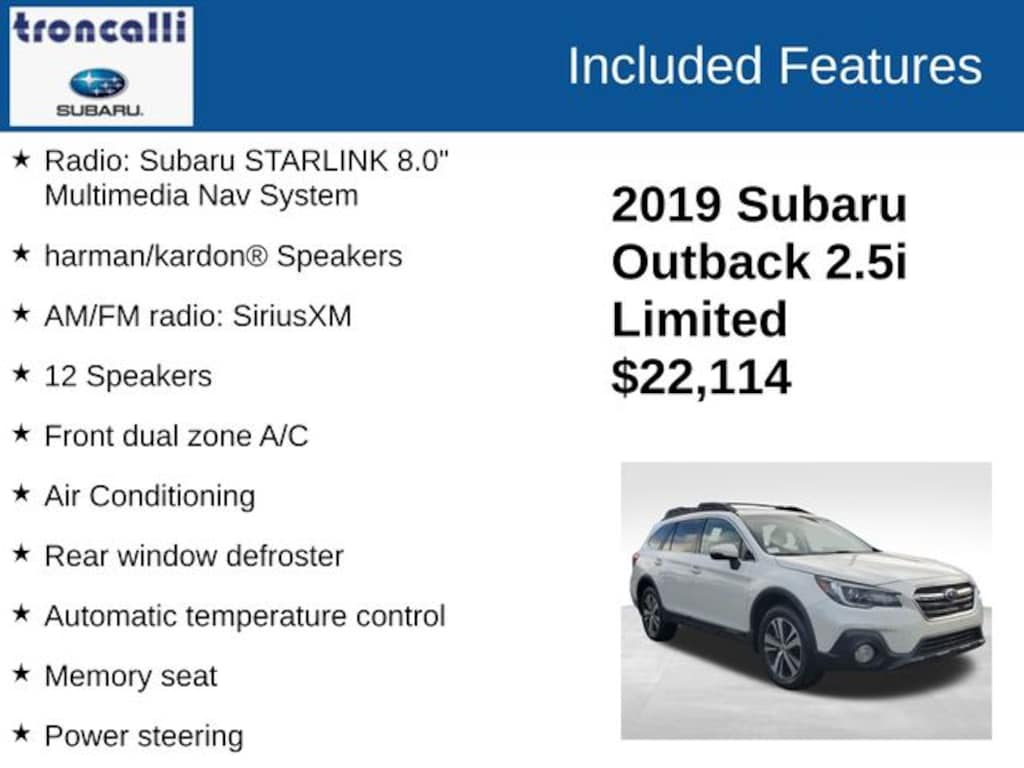 troncalli

SUBARU.

Included Features

★ Radio: Subaru STARLINK 8.0" Multimedia Nav System

★ harman/kardon® Speakers

★ AM/FM radio: SiriusXM

★ 12 Speakers

★ Front dual zone A/C

★ Air Conditioning

★ Rear window defroster

★ Automatic temperature control

★ Memory seat

★ Power steering

2019 Subaru Outback 2.5i Limited
$22,114